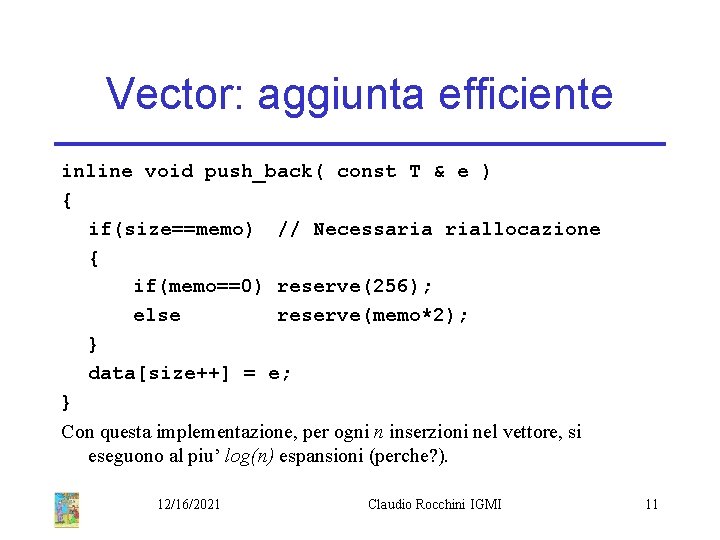 Vector: aggiunta efficiente

inline void push_back( const T & e )
{
  if(size==memo)  // Necessaria riallocazione
  {
    if(memo==0) reserve(256);
    else        reserve(memo*2);
  }
  data[size++] = e;
}

Con questa implementazione, per ogni $n$ inserzioni nel vettore, si eseguono al piu' $log(n)$ espansioni (perche?).

12/16/2021 Claudio Rocchini IGMI 11